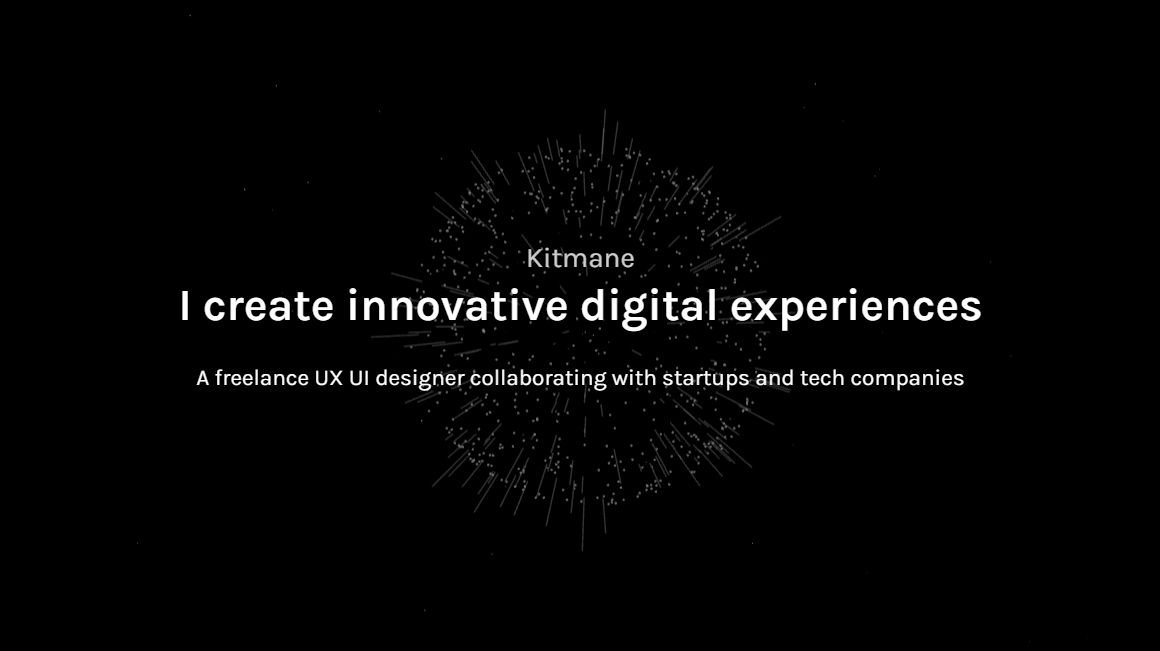 Kitmane

I create innovative digital experiences

A freelance UX UI designer collaborating with startups and tech companies